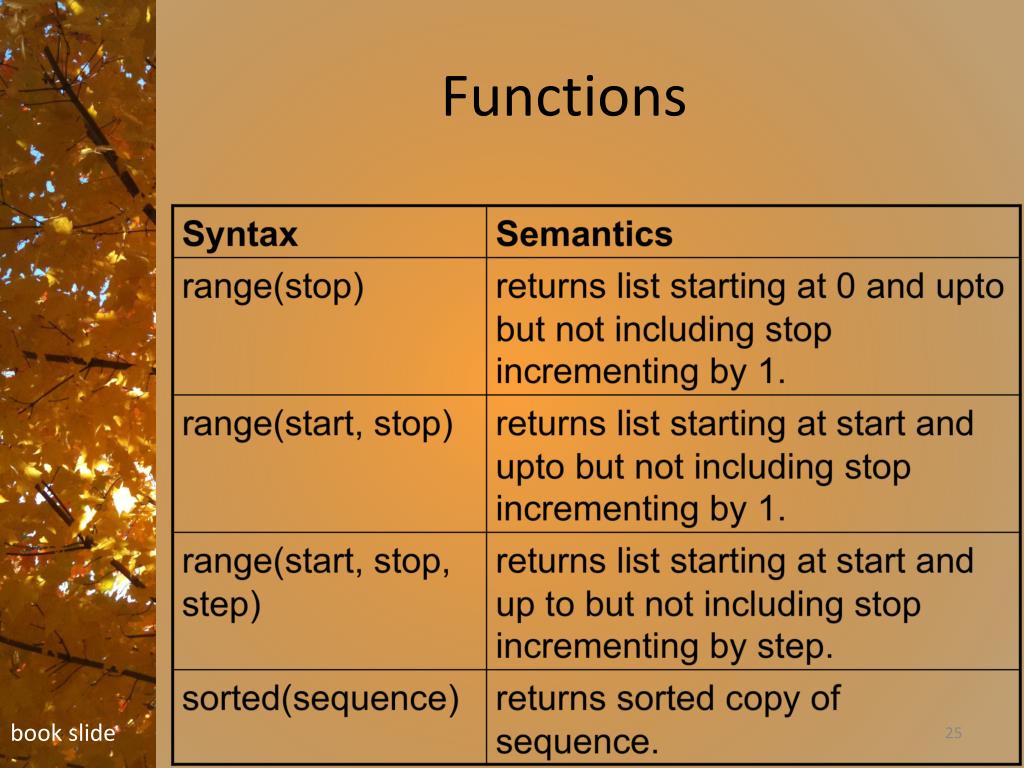 Functions

| Syntax | Semantics |
|---|---|
| range(stop) | returns list starting at 0 and upto but not including stop incrementing by 1. |
| range(start, stop) | returns list starting at start and upto but not including stop incrementing by 1. |
| range(start, stop, step) | returns list starting at start and up to but not including stop incrementing by step. |
| sorted(sequence) | returns sorted copy of sequence. |

book slide

25